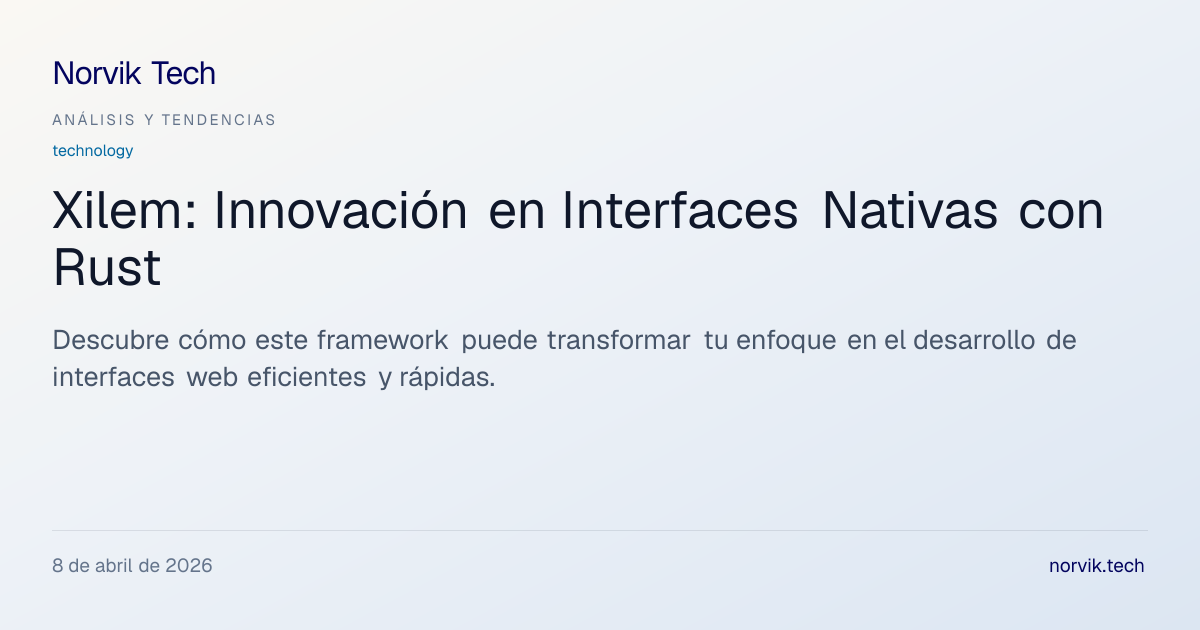 Norvik Tech

ANÁLISIS Y TENDENCIAS

technology

Xilem: Innovación en Interfaces Nativas con Rust

Descubre cómo este framework puede transformar tu enfoque en el desarrollo de interfaces web eficientes y rápidas.

8 de abril de 2026

norvik.tech